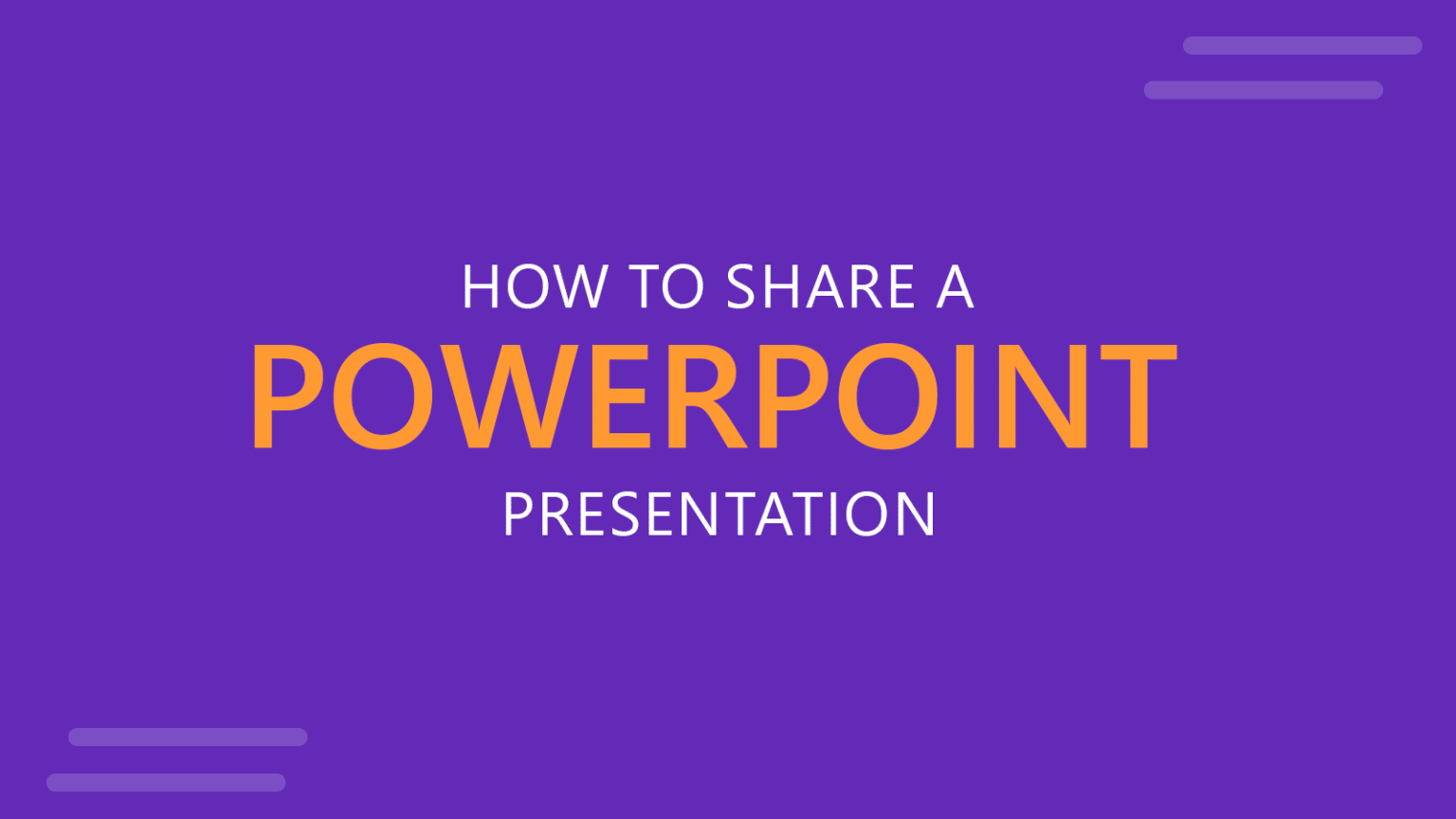 HOW TO SHARE A
POWERPOINT
PRESENTATION